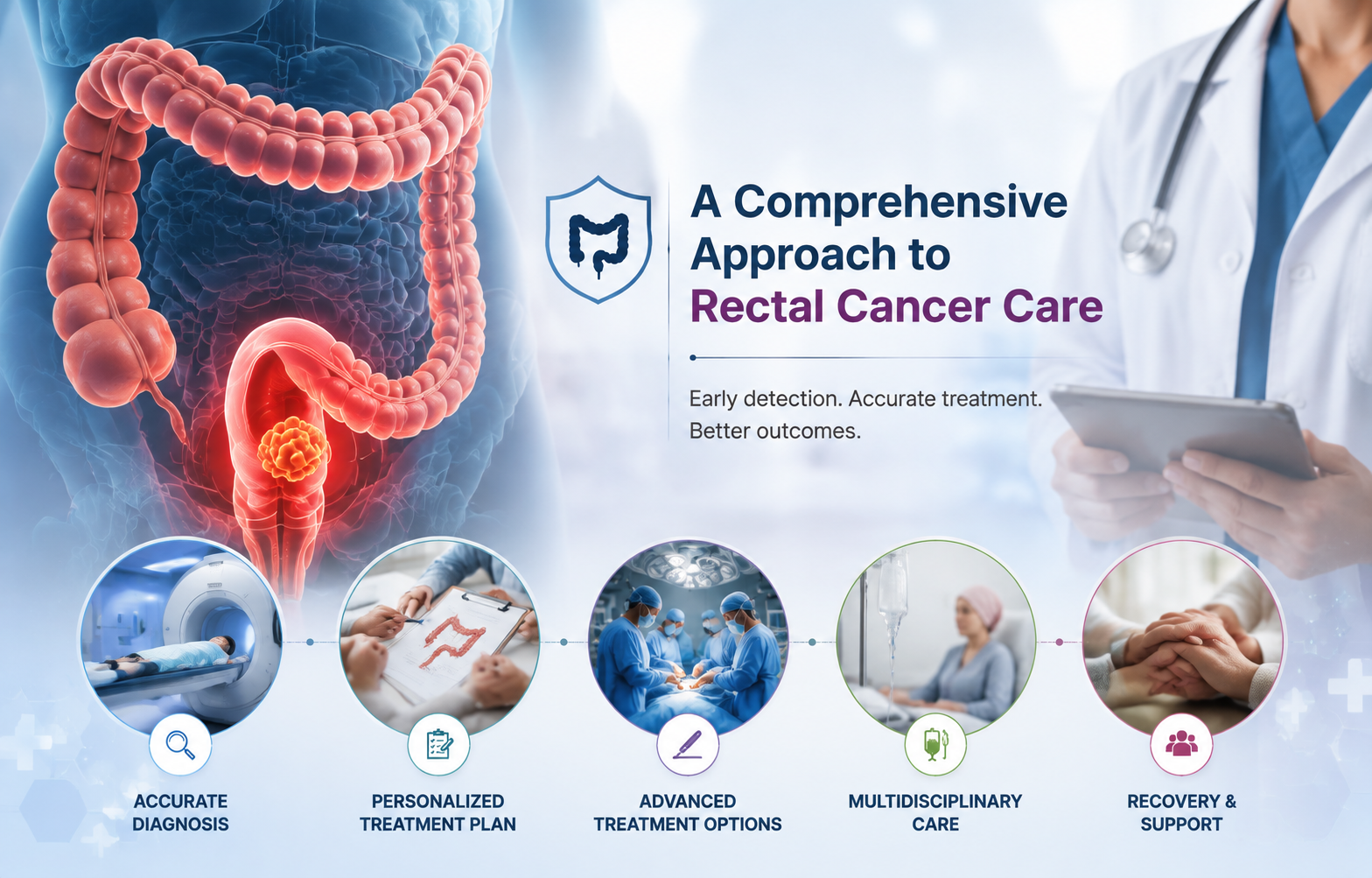 A Comprehensive Approach to Rectal Cancer Care

Early detection. Accurate treatment. Better outcomes.

ACCURATE DIAGNOSIS

PERSONALIZED TREATMENT PLAN

ADVANCED TREATMENT OPTIONS

MULTIDISCIPLINARY CARE

RECOVERY & SUPPORT